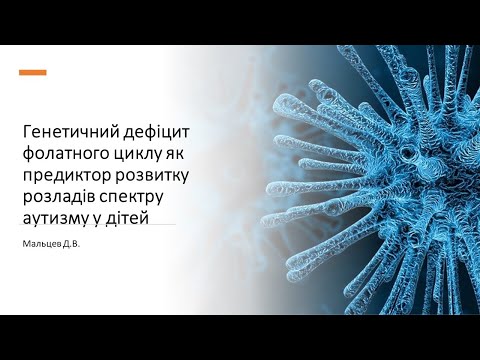 Генетичний дефіцит фолатного циклу як предиктор розвитку розладів спектру аутизму у дітей

Мальцев Д.В.